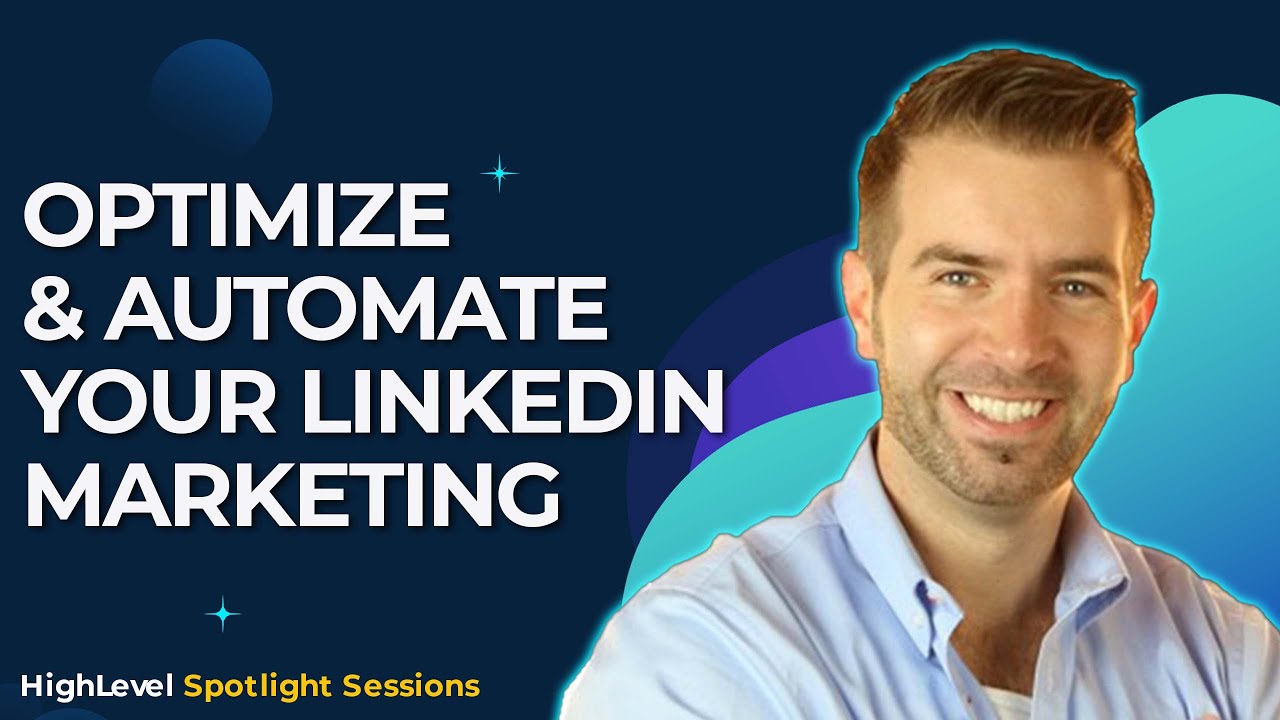 OPTIMIZE & AUTOMATE YOUR LINKEDIN MARKETING

HighLevel Spotlight Sessions